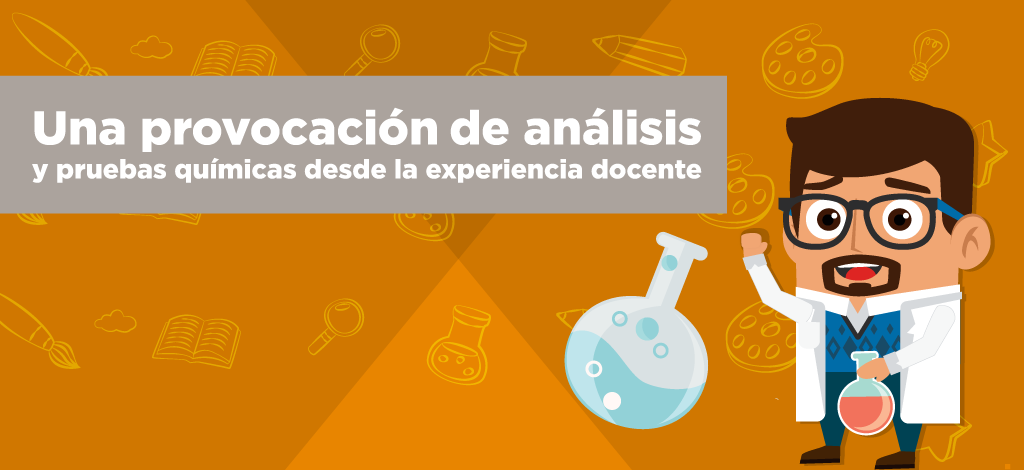 Una provocación de análisis
y pruebas químicas desde la experiencia docente